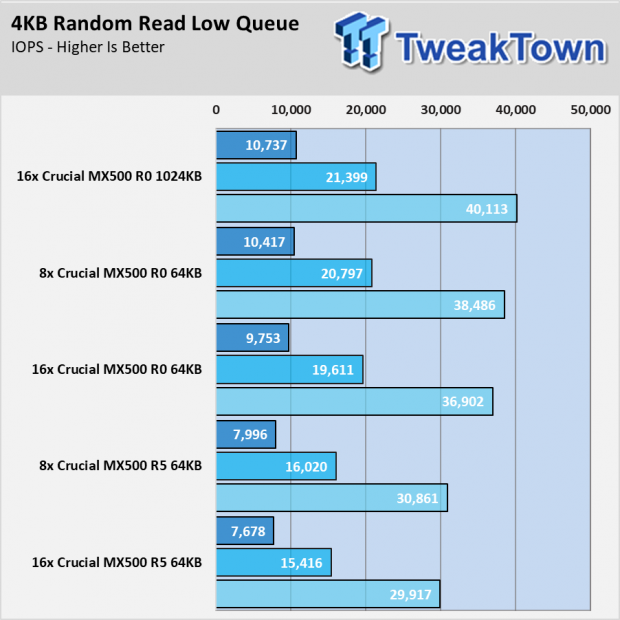 4KB Random Read Low Queue
IOPS - Higher Is Better

TweakTown

0
10,000
20,000
30,000
40,000
50,000

16x Crucial MX500 R0 1024KB
10,737
21,399
40,113

8x Crucial MX500 R0 64KB
10,417
20,797
38,486

16x Crucial MX500 R0 64KB
9,753
19,611
36,902

8x Crucial MX500 R5 64KB
7,996
16,020
30,861

16x Crucial MX500 R5 64KB
7,678
15,416
29,917